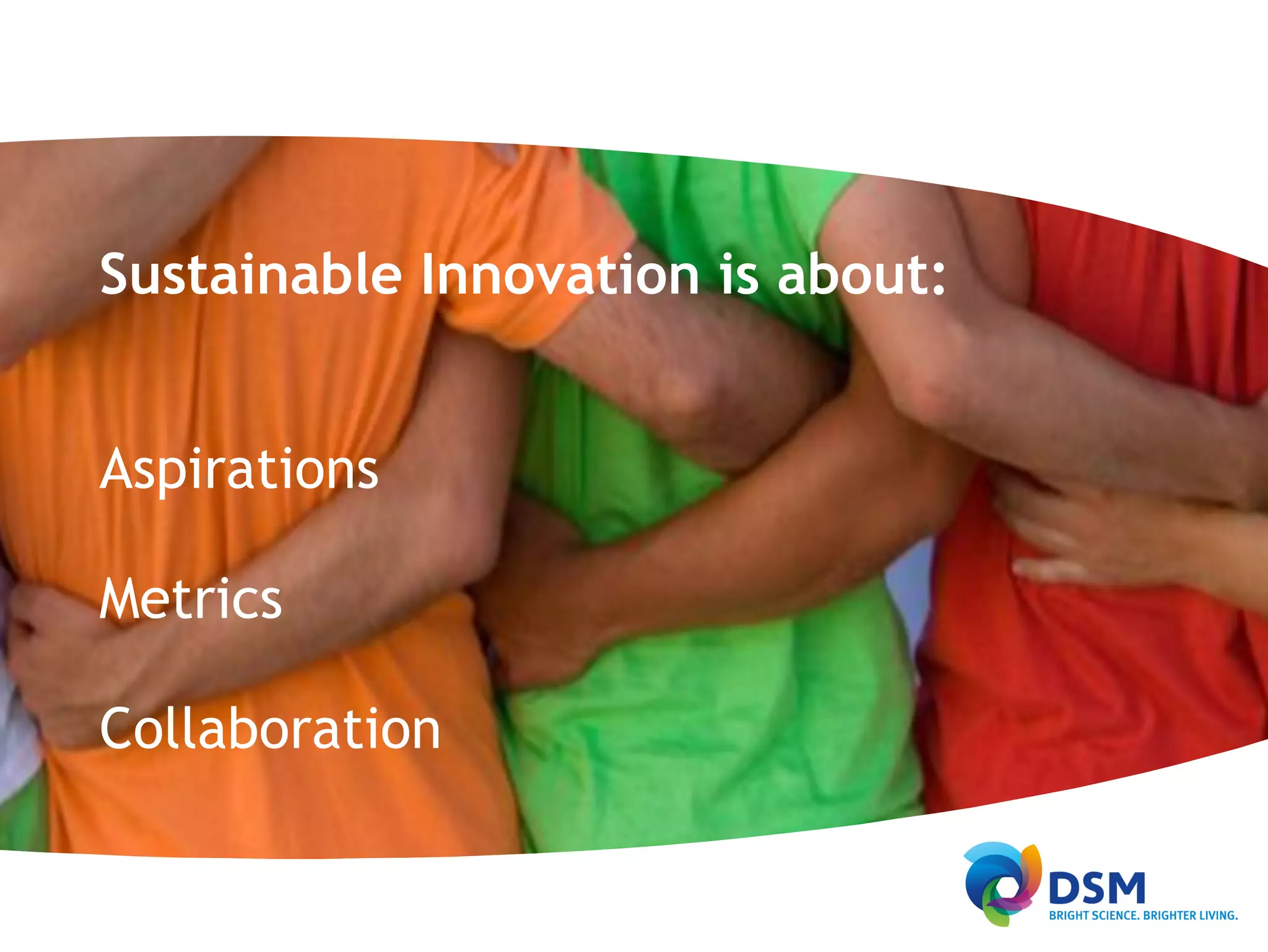 Sustainable Innovation is about:

Aspirations

Metrics

Collaboration

DSM
BRIGHT SCIENCE. BRIGHTER LIVING.